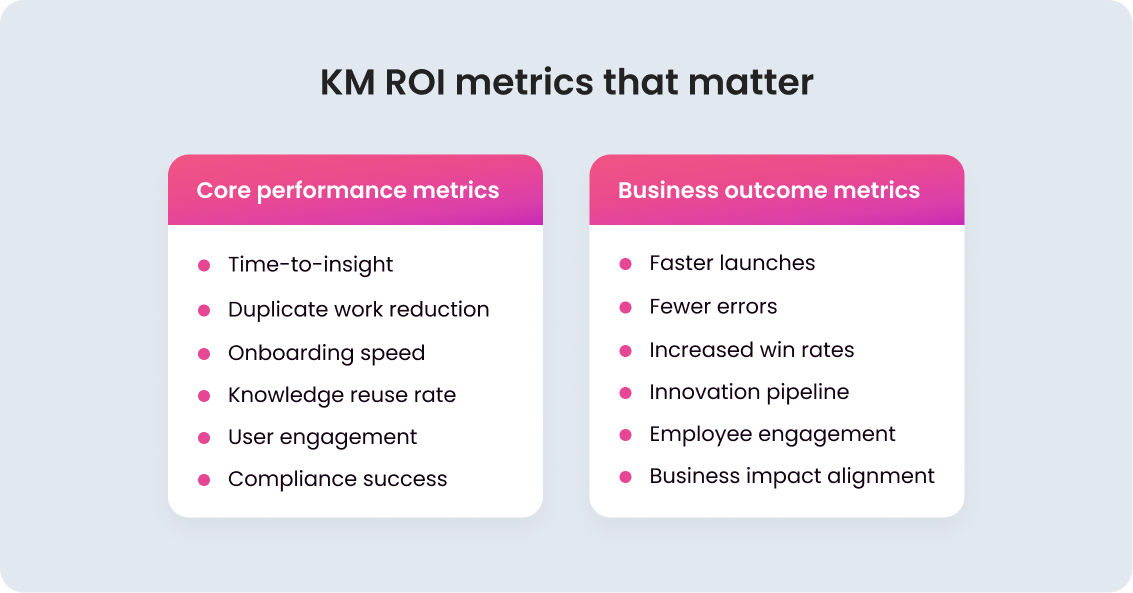 KM ROI metrics that matter

Core performance metrics

- Time-to-insight
- Duplicate work reduction
- Onboarding speed
- Knowledge reuse rate
- User engagement
- Compliance success

Business outcome metrics

- Faster launches
- Fewer errors
- Increased win rates
- Innovation pipeline
- Employee engagement
- Business impact alignment